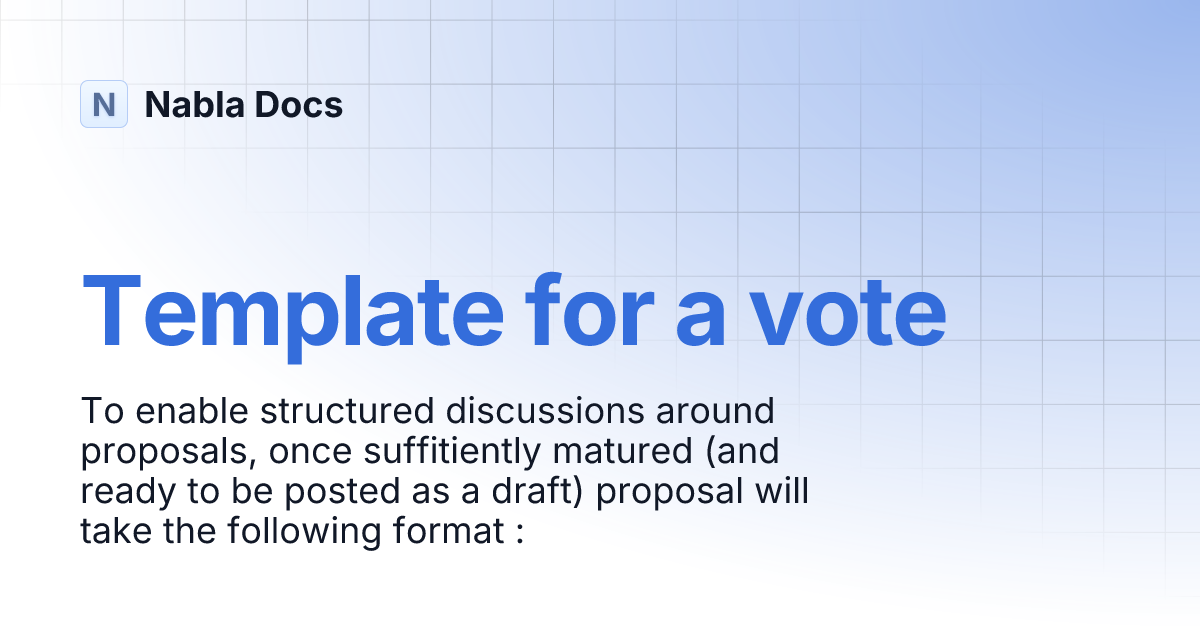 N Nabla Docs

Template for a vote

To enable structured discussions around proposals, once suffitiently matured (and ready to be posted as a draft) proposal will take the following format :